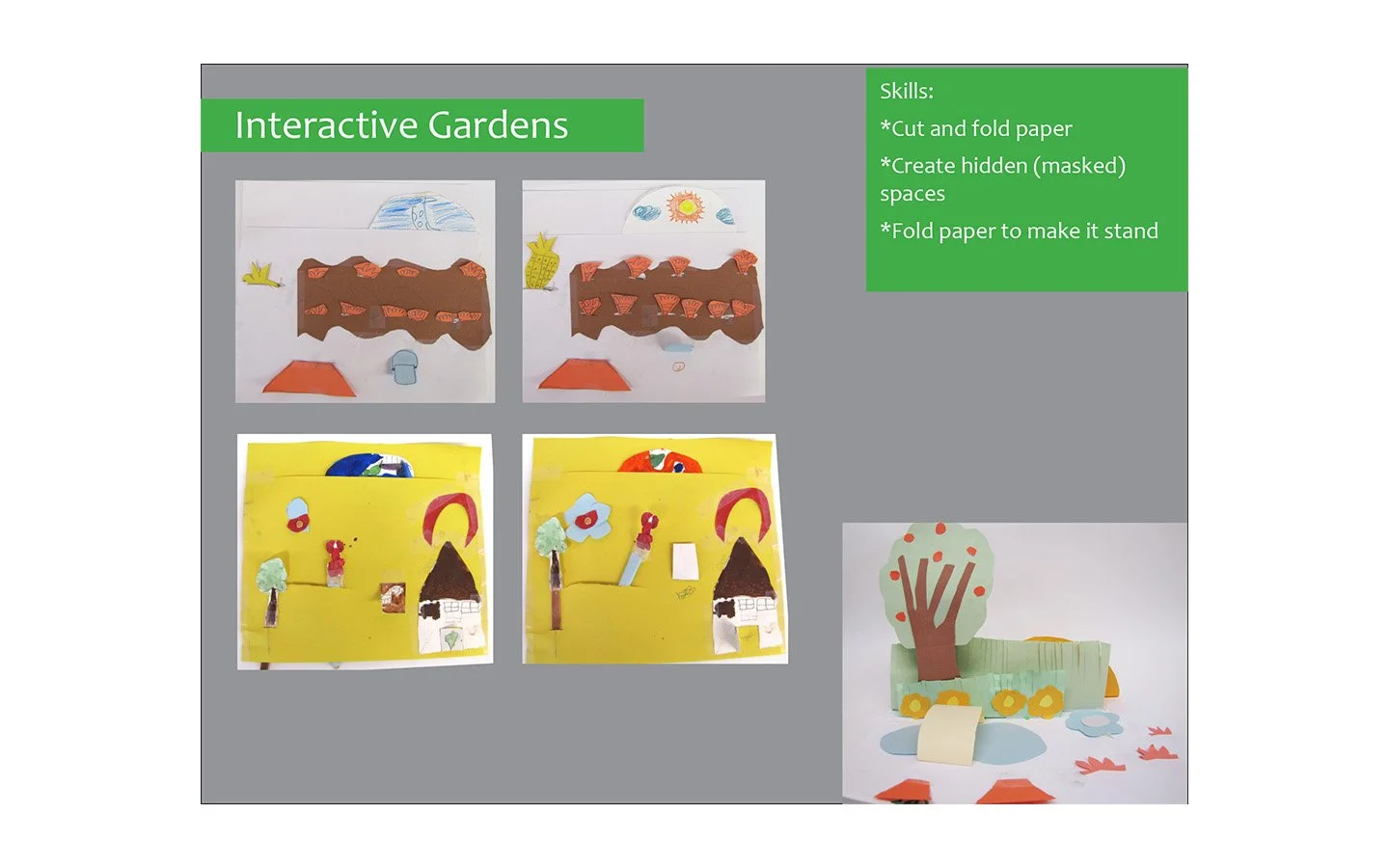 Interactive Gardens

Skills:

*Cut and fold paper

*Create hidden (masked) spaces

*Fold paper to make it stand